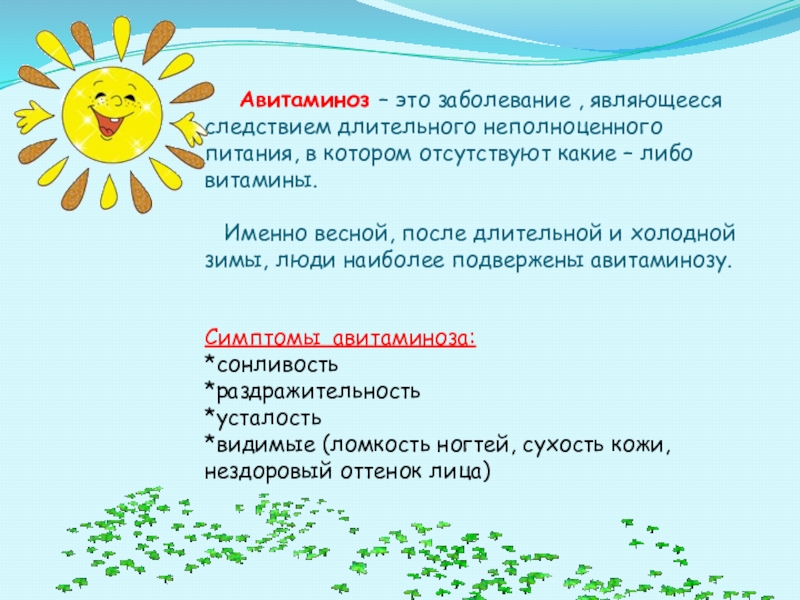 Авитаминоз – это заболевание , являющееся следствием длительного неполноценного питания, в котором отсутствуют какие – либо витамины.

Именно весной, после длительной и холодной зимы, люди наиболее подвержены авитаминозу.

Симптомы авитаминоза:
*сонливость
*раздражительность
*усталость
*видимые (ломкость ногтей, сухость кожи, нездоровый оттенок лица)